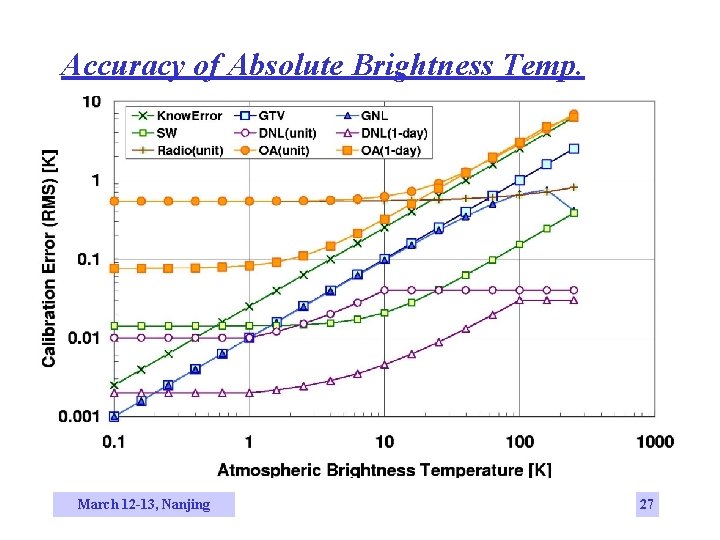 Accuracy of Absolute Brightness Temp.

KnowError GTV GNL
SW DNL(unit) DNL(1-day)
Radio(unit) OA(unit) OA(1-day)

Calibration Error (RMS) [K]

10
1
0.1
0.01
0.001

0.1 1 10 100 1000

Atmospheric Brightness Temperature [K]

March 12-13, Nanjing

27